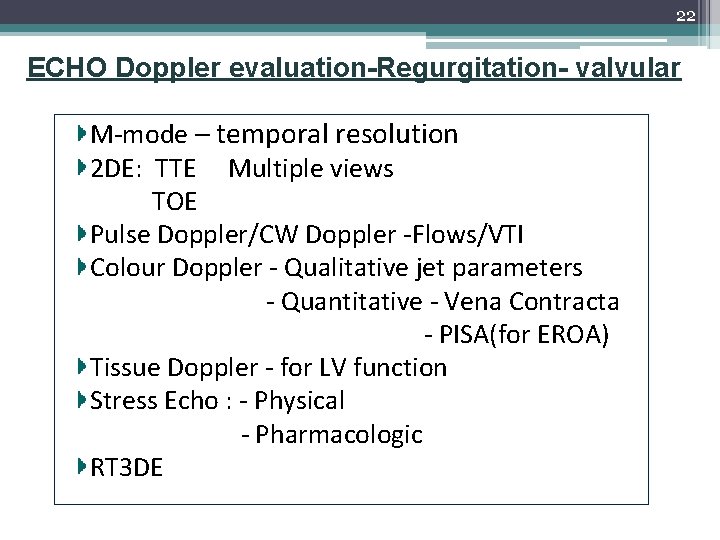 22

ECHO Doppler evaluation-Regurgitation- valvular

M-mode – temporal resolution
2DE: TTE Multiple views
TOE
Pulse Doppler/CW Doppler -Flows/VTI
Colour Doppler - Qualitative jet parameters
- Quantitative - Vena Contracta
- PISA(for EROA)
Tissue Doppler - for LV function
Stress Echo : - Physical
- Pharmacologic
RT3DE